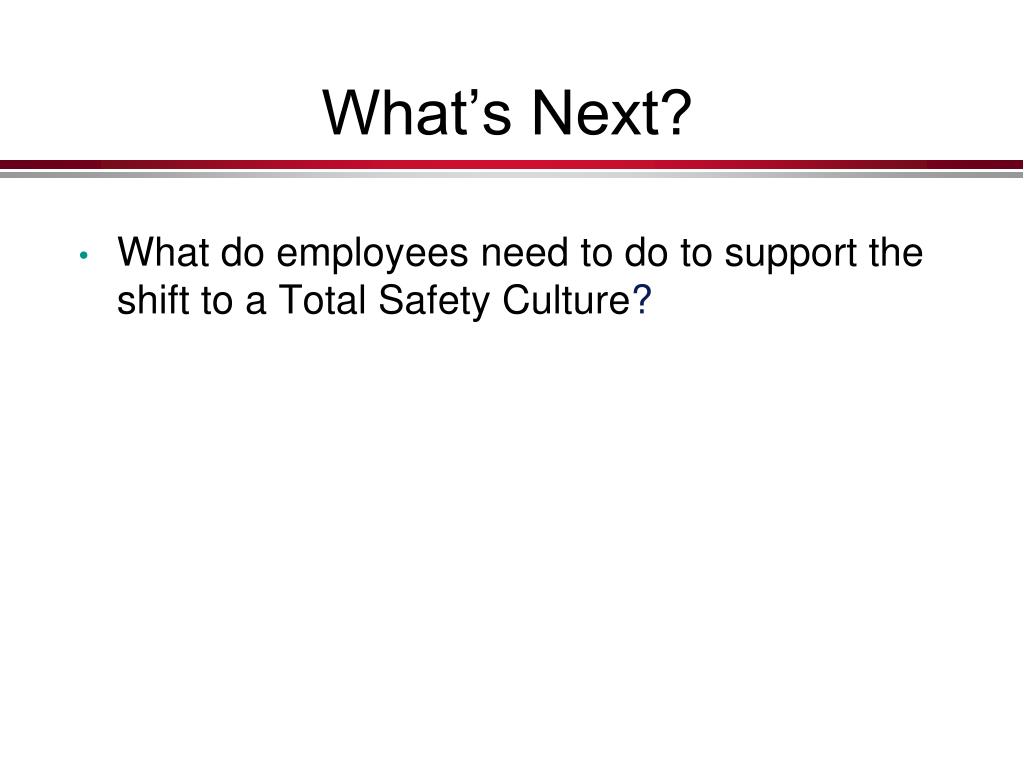 What’s Next?

• What do employees need to do to support the shift to a Total Safety Culture?